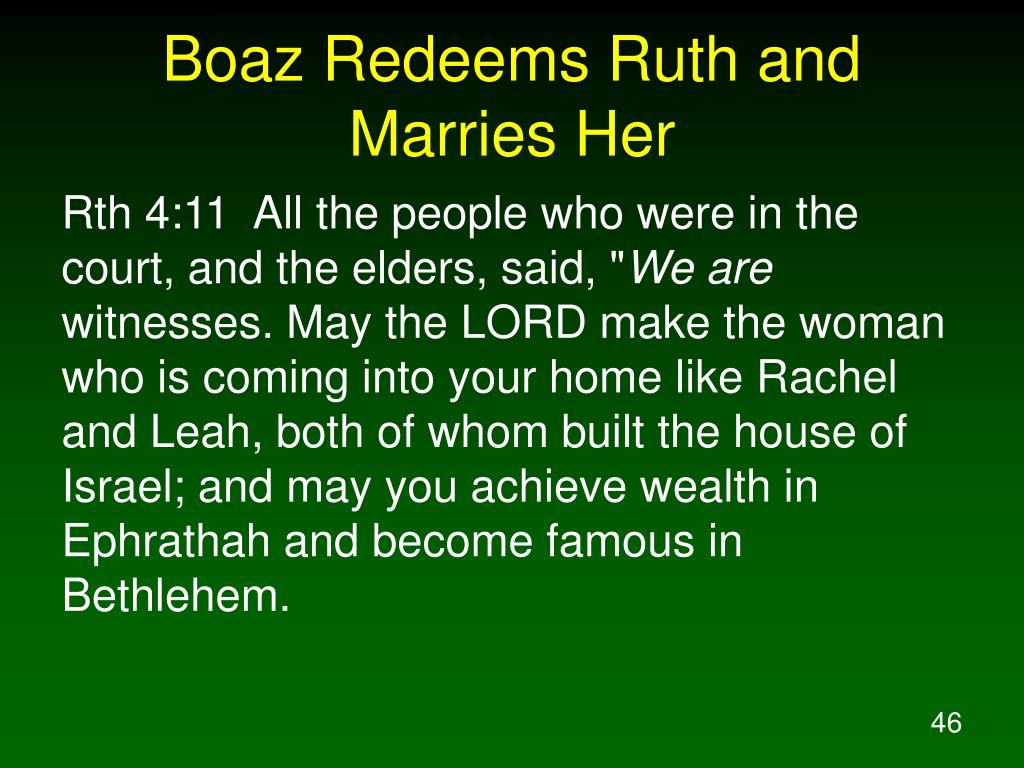 Boaz Redeems Ruth and Marries Her

Rth 4:11 All the people who were in the court, and the elders, said, "We are witnesses. May the LORD make the woman who is coming into your home like Rachel and Leah, both of whom built the house of Israel; and may you achieve wealth in Ephrathah and become famous in Bethlehem.

46